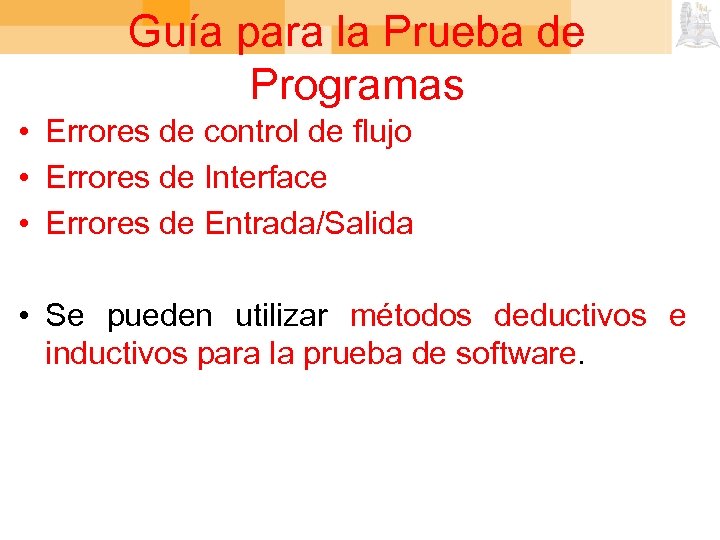 Guía para la Prueba de Programas

• Errores de control de flujo
• Errores de Interface
• Errores de Entrada/Salida

• Se pueden utilizar métodos deductivos e inductivos para la prueba de software.